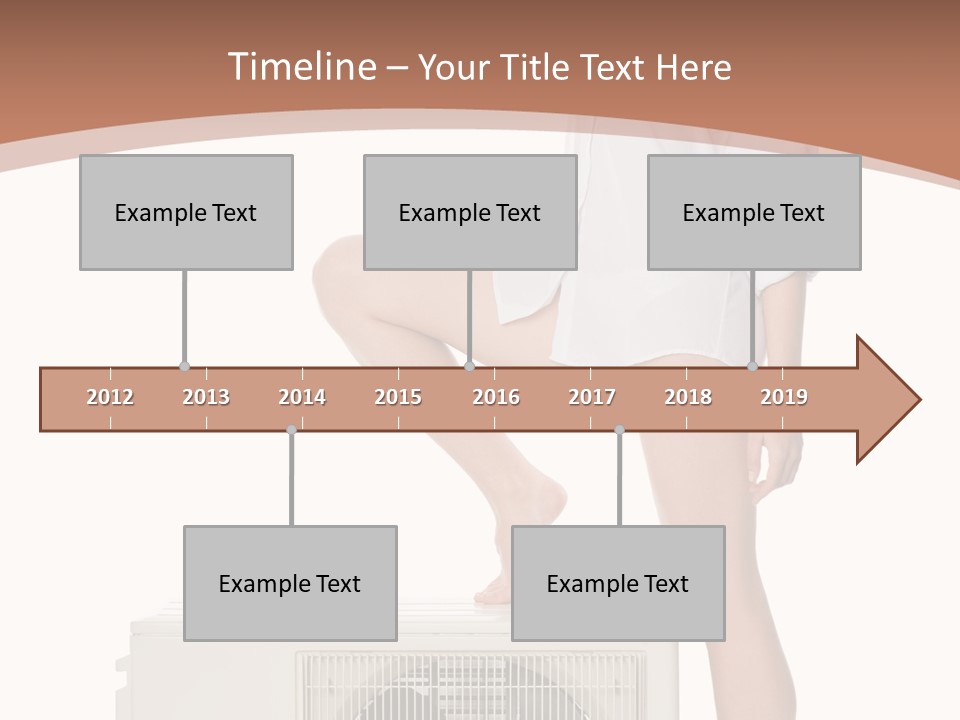 Timeline – Your Title Text Here

Example Text

Example Text

Example Text

2012 2013 2014 2015 2016 2017 2018 2019

Example Text

Example Text